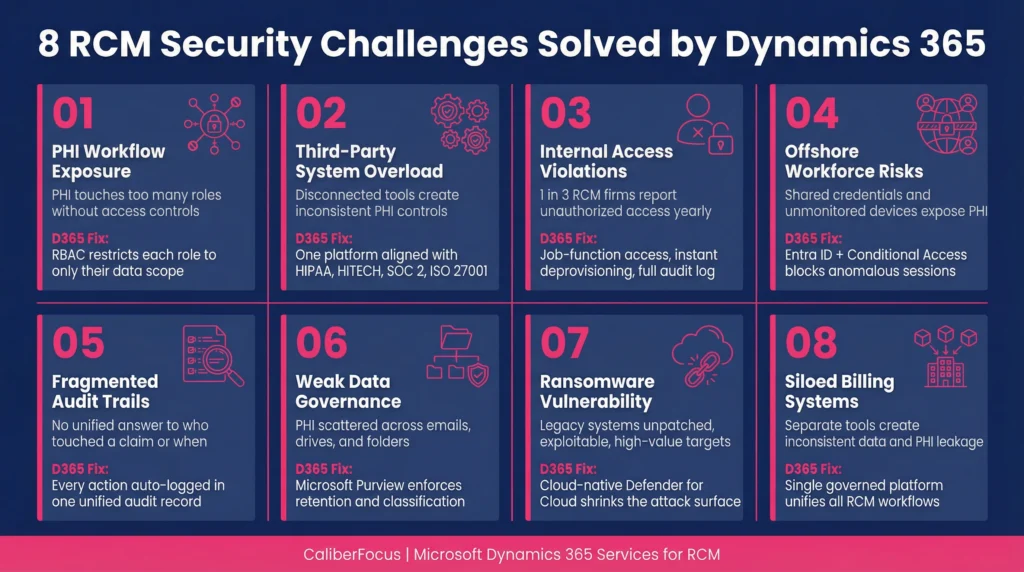 8 RCM Security Challenges Solved by Dynamics 365

01
PHI Workflow Exposure
PHI touches too many roles without access controls
D365 Fix:
RBAC restricts each role to only their data scope

02
Third-Party System Overload
Disconnected tools create inconsistent PHI controls
D365 Fix:
One platform aligned with HIPAA, HITECH, SOC 2, ISO 27001

03
Internal Access Violations
1 in 3 RCM firms report unauthorized access yearly
D365 Fix:
Job-function access, instant deprovisioning, full audit log

04
Offshore Workforce Risks
Shared credentials and unmonitored devices expose PHI
D365 Fix:
Entra ID + Conditional Access blocks anomalous sessions

05
Fragmented Audit Trails
No unified answer to who touched a claim or when
D365 Fix:
Every action auto-logged in one unified audit record

06
Weak Data Governance
PHI scattered across emails, drives, and folders
D365 Fix:
Microsoft Purview enforces retention and classification

07
Ransomware Vulnerability
Legacy systems unpatched, exploitable, high-value targets
D365 Fix:
Cloud-native Defender for Cloud shrinks the attack surface

08
Siloed Billing Systems
Separate tools create inconsistent data and PHI leakage
D365 Fix:
Single governed platform unifies all RCM workflows

CaliberFocus | Microsoft Dynamics 365 Services for RCM